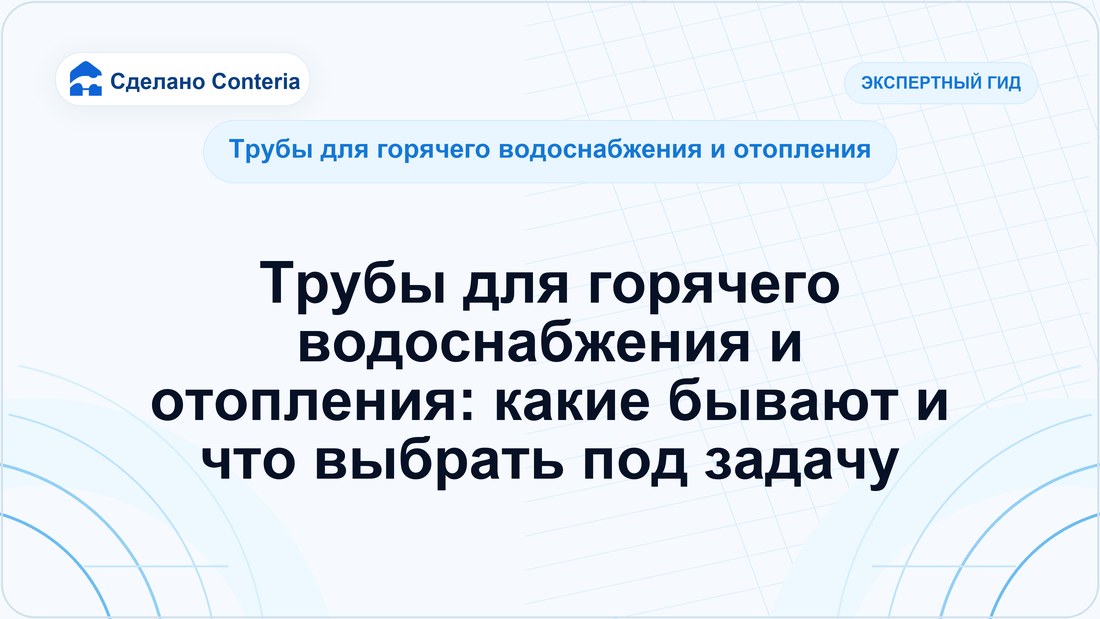 Сделано Conteria

ЭКСПЕРТНЫЙ ГИД

Трубы для горячего водоснабжения и отопления

Трубы для горячего водоснабжения и отопления: какие бывают и что выбрать под задачу